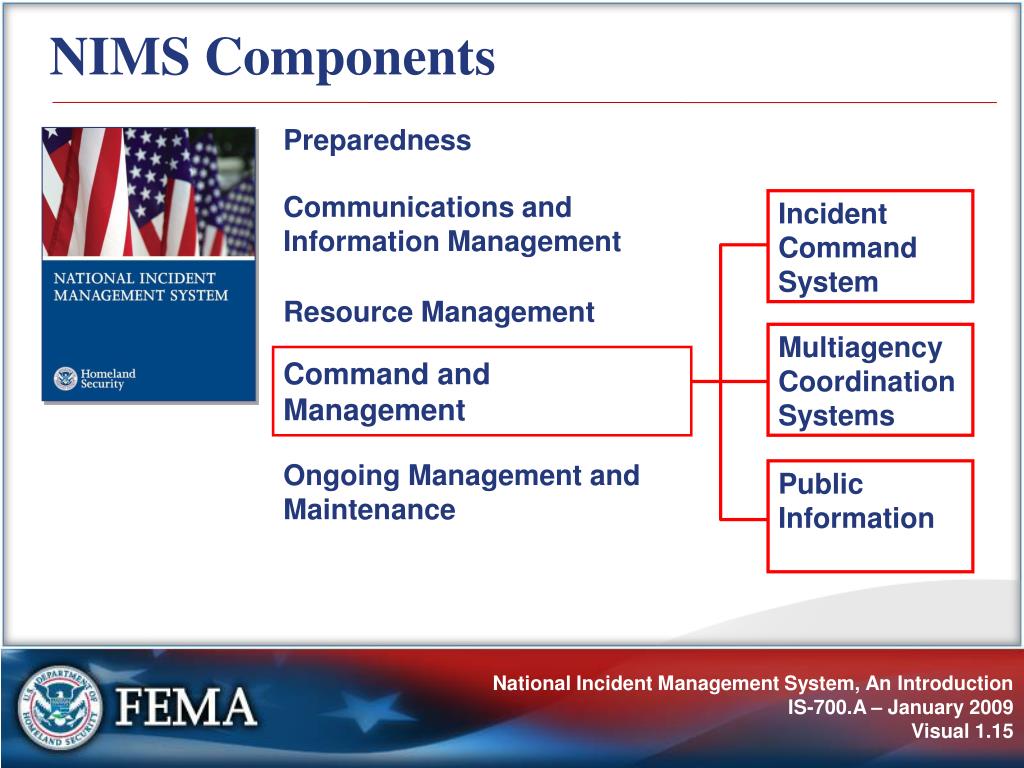 NIMS Components

NATIONAL INCIDENT MANAGEMENT SYSTEM

Homeland Security

Preparedness

Communications and Information Management

Resource Management

Command and Management

Ongoing Management and Maintenance

Incident Command System

Multiagency Coordination Systems

Public Information

U.S. DEPARTMENT OF HOMELAND SECURITY

FEMA

National Incident Management System, An Introduction
IS-700.A – January 2009
Visual 1.15